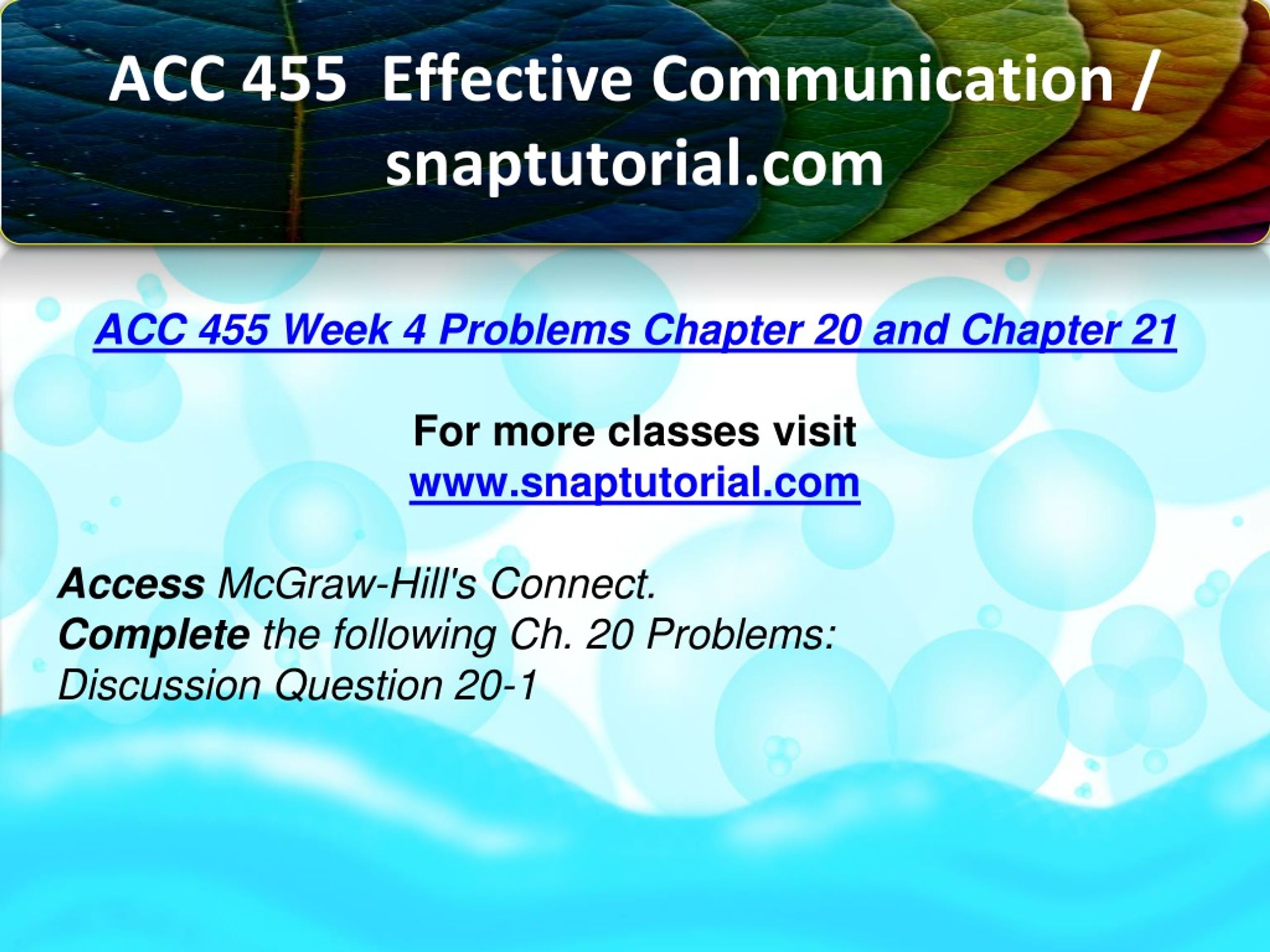 ACC 455 Effective Communication / snaptutorial.com

ACC 455 Week 4 Problems Chapter 20 and Chapter 21

For more classes visit
www.snaptutorial.com

Access McGraw-Hill's Connect.
Complete the following Ch. 20 Problems:
Discussion Question 20-1